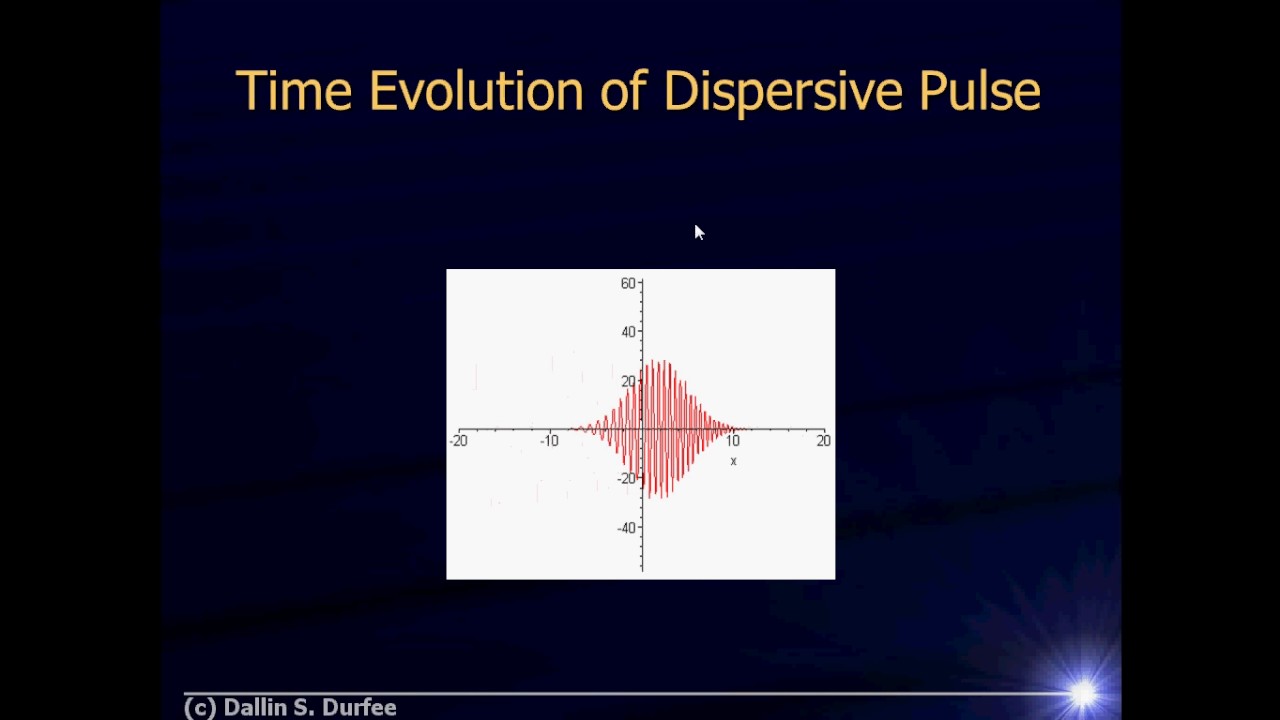 Time Evolution of Dispersive Pulse

60
40
20
-20
-40
-20
-10
10
20
x

(c) Dallin S. Durfee